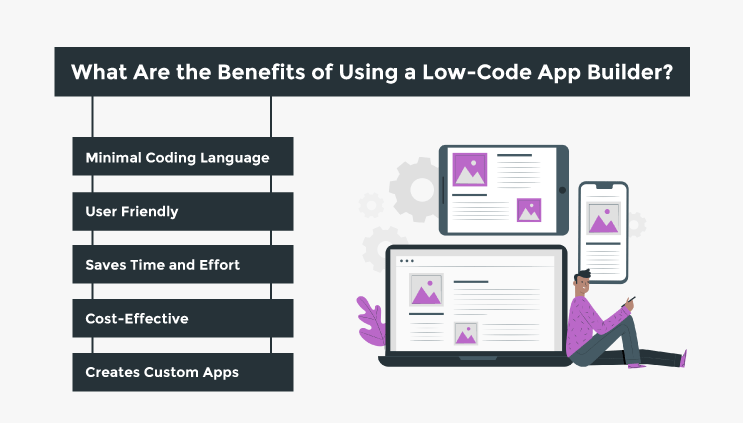 What Are the Benefits of Using a Low-Code App Builder?

Minimal Coding Language

User Friendly

Saves Time and Effort

Cost-Effective

Creates Custom Apps